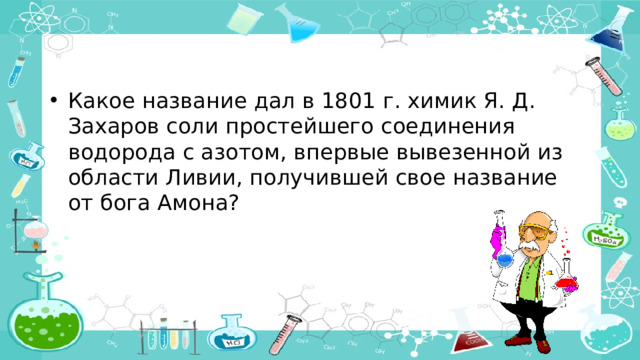 • Какое название дал в 1801 г. химик Я. Д. Захаров соли простейшего соединения водорода с азотом, впервые вывезенной из области Ливии, получившей свое название от бога Амона?